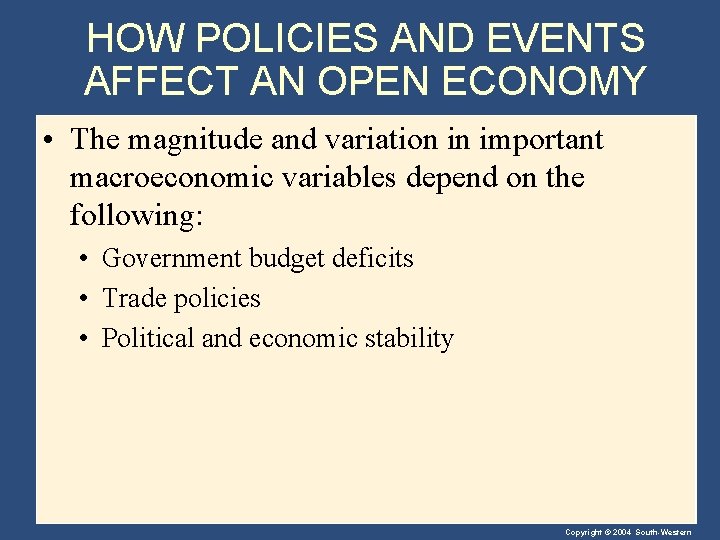 HOW POLICIES AND EVENTS AFFECT AN OPEN ECONOMY

• The magnitude and variation in important macroeconomic variables depend on the following:

• Government budget deficits
• Trade policies
• Political and economic stability

Copyright © 2004 South-Western